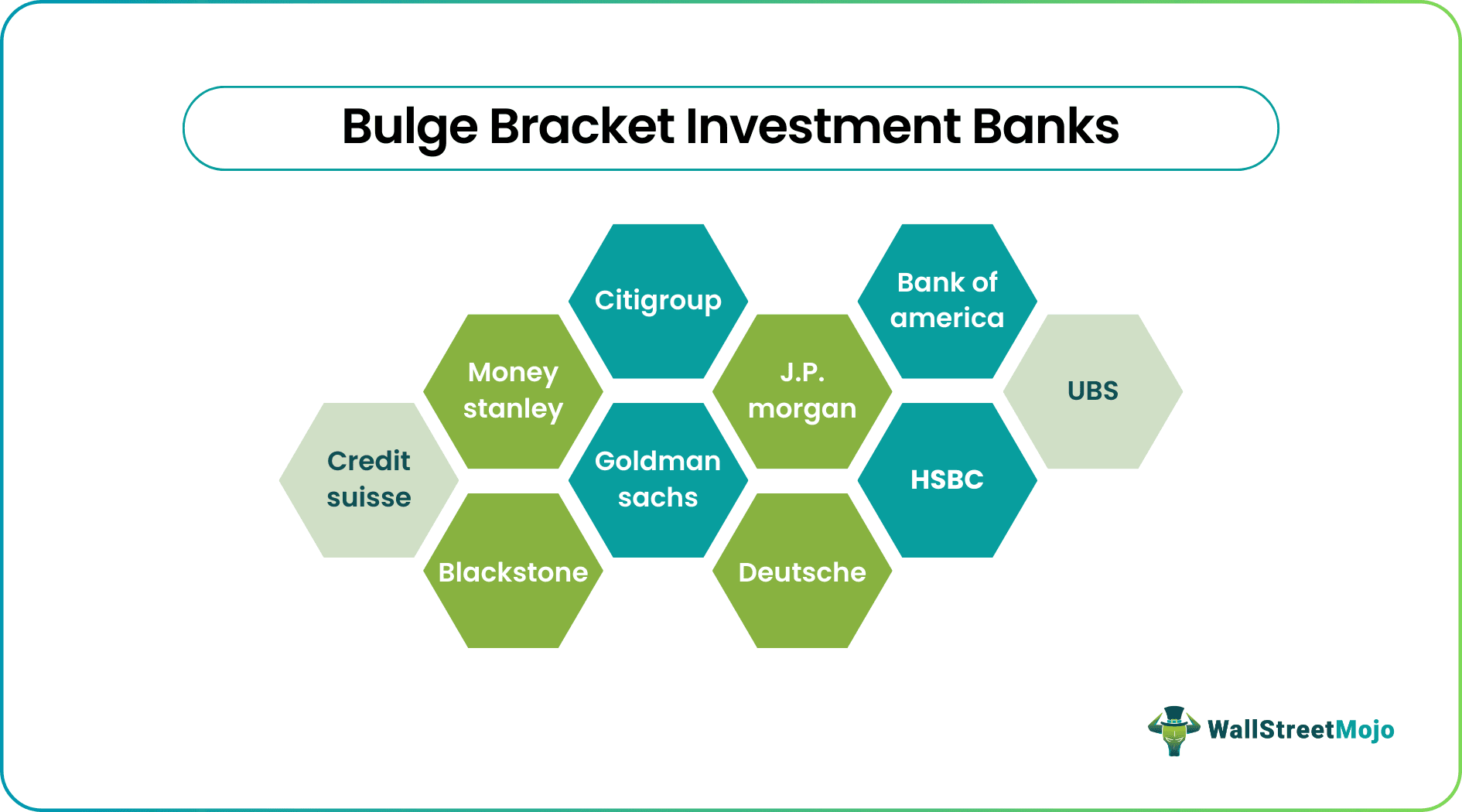 Bulge Bracket Investment Banks

Credit suisse

Money stanley

Blackstone

Citigroup

Goldman sachs

J.P. morgan

Deutsche

Bank of america

HSBC

UBS

WallStreetMojo